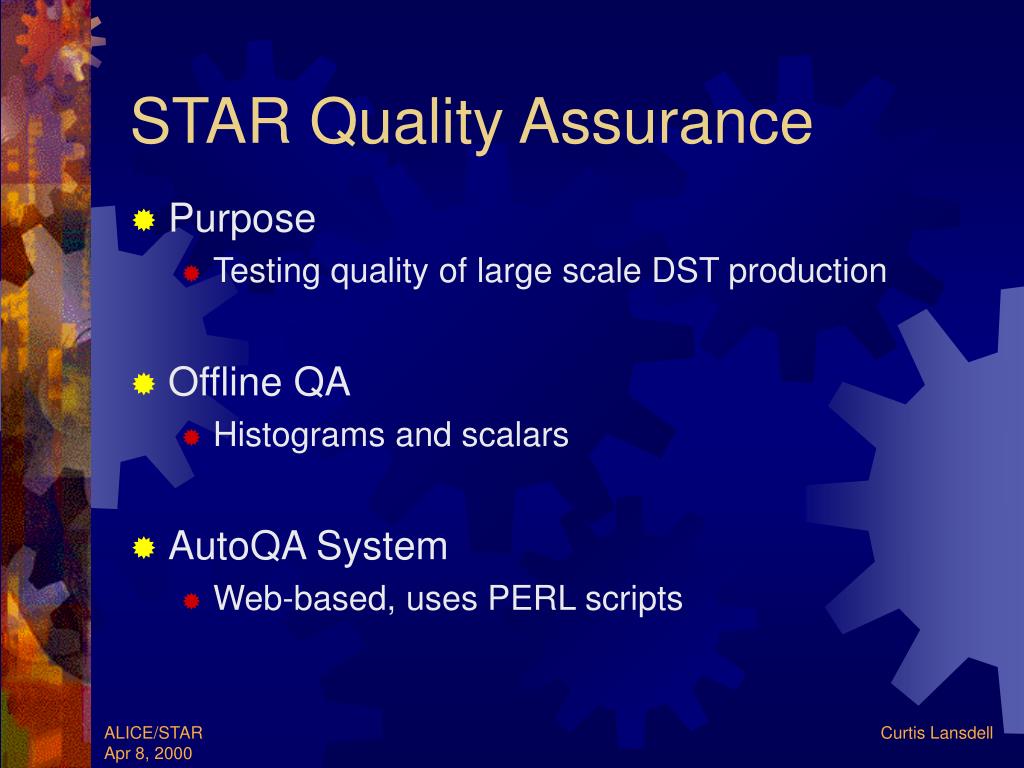 STAR Quality Assurance

Purpose
Testing quality of large scale DST production

Offline QA
Histograms and scalars

AutoQA System
Web-based, uses PERL scripts

ALICE/STAR
Apr 8, 2000

Curtis Lansdell